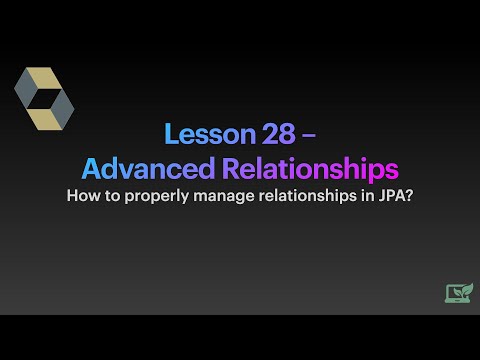 Lesson 28 –
Advanced Relationships
How to properly manage relationships in JPA?